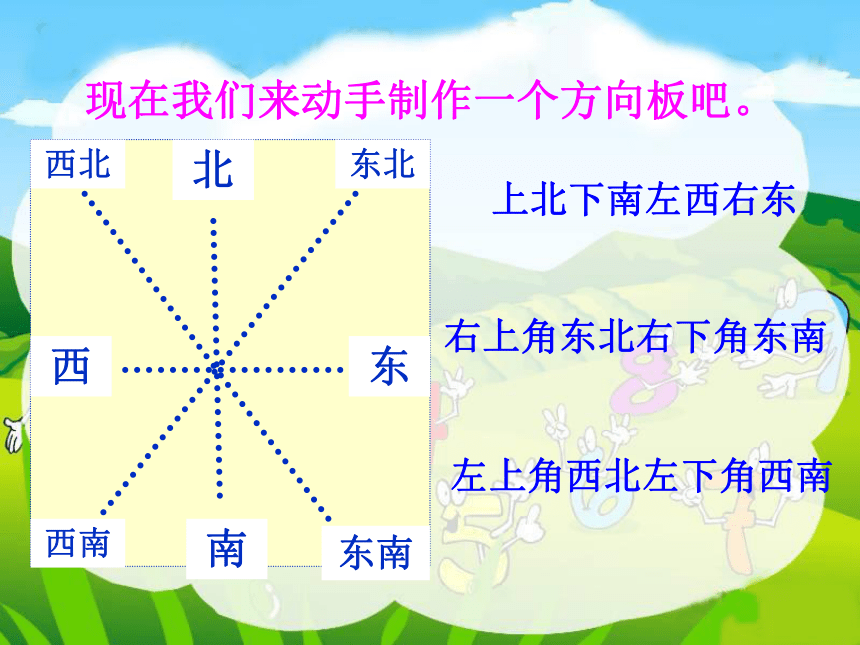 现在我们来动手制作一个方向板吧。

西北
北
东北
西
东
西南
南
东南

上北下南左西右东

右上角东北右下角东南

左上角西北左下角西南